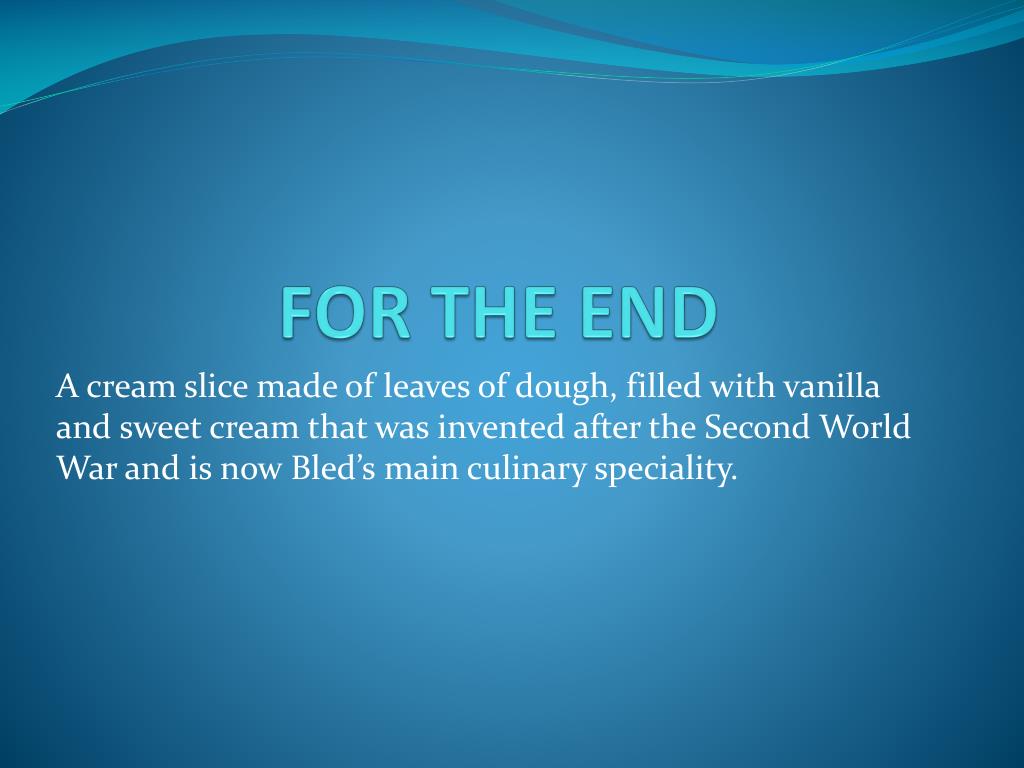 FOR THE END

A cream slice made of leaves of dough, filled with vanilla and sweet cream that was invented after the Second World War and is now Bled’s main culinary speciality.